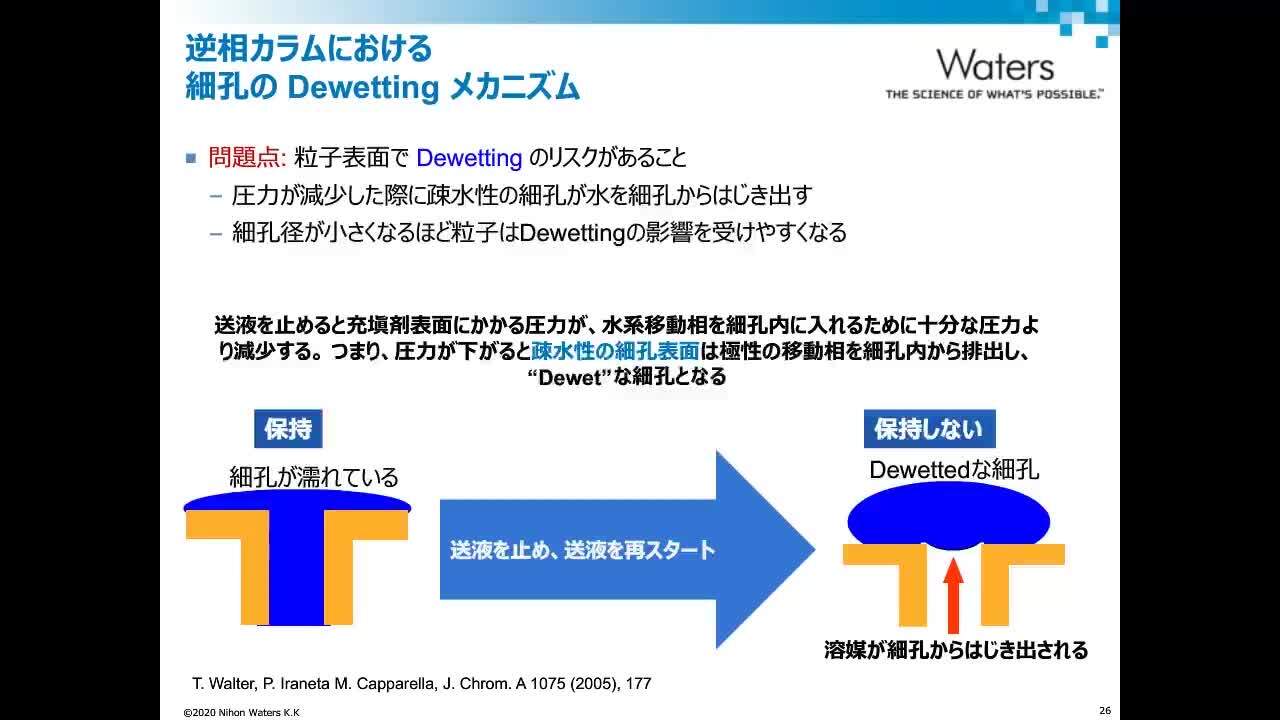 逆相カラムにおける
細孔の Dewetting メカニズム

Waters
THE SCIENCE OF WHAT'S POSSIBLE.™

■ 問題点: 粒子表面で Dewetting のリスクがあること
– 圧力が減少した際に疎水性の細孔が水を細孔からはじき出す
– 細孔径が小さくなるほど粒子はDewettingの影響を受けやすくなる

送液を止めると充填剤表面にかかる圧力が、水系移動相を細孔内に入れるために十分な圧力より減少する。つまり、圧力が下がると疎水性の細孔表面は極性の移動相を細孔内から排出し、“Dewet”な細孔となる

保持

細孔が濡れている

送液を止め、送液を再スタート

保持しない

Dewettedな細孔

溶媒が細孔からはじき出される

T. Walter, P. Iraneta M. Capparella, J. Chrom. A 1075 (2005), 177

©2020 Nihon Waters K.K

26